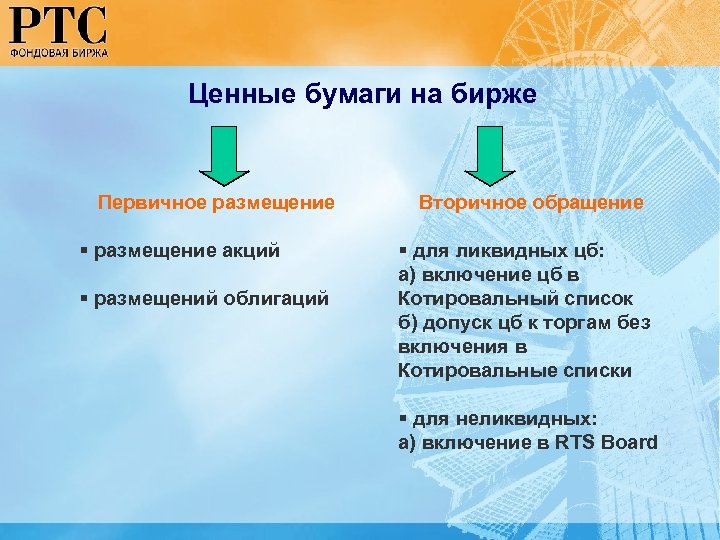 РТС
ФОНДОВАЯ БИРЖА

Ценные бумаги на бирже

Первичное размещение

▪ размещение акций

▪ размещений облигаций

Вторичное обращение

▪ для ликвидных цб:
а) включение цб в Котировальный список
б) допуск цб к торгам без включения в Котировальные списки

▪ для неликвидных:
а) включение в RTS Board